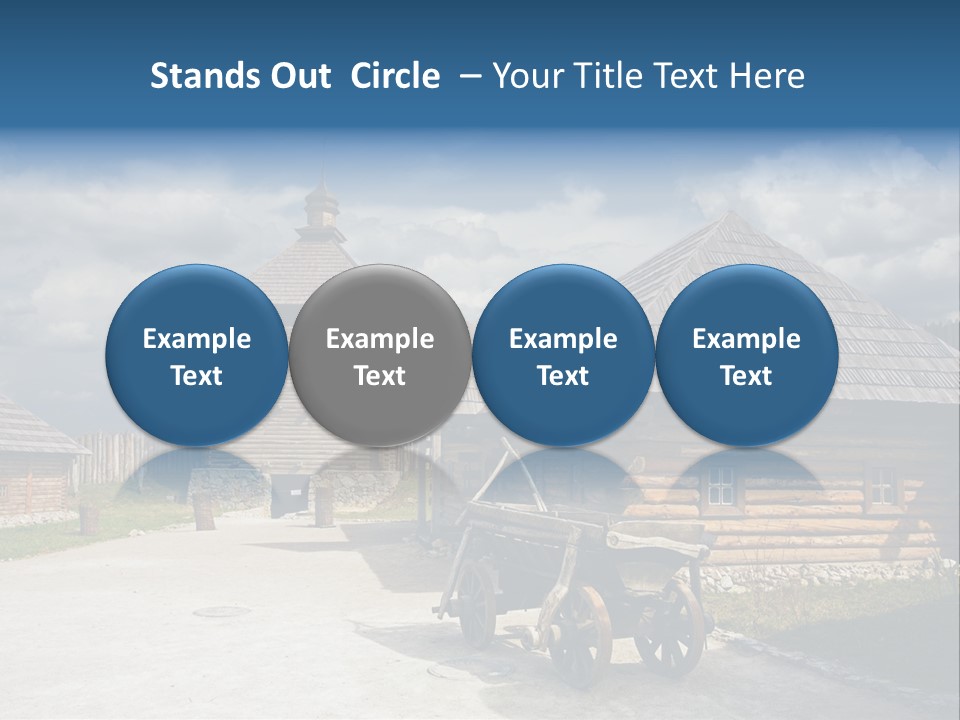 Stands Out Circle – Your Title Text Here

Example Text

Example Text

Example Text

Example Text